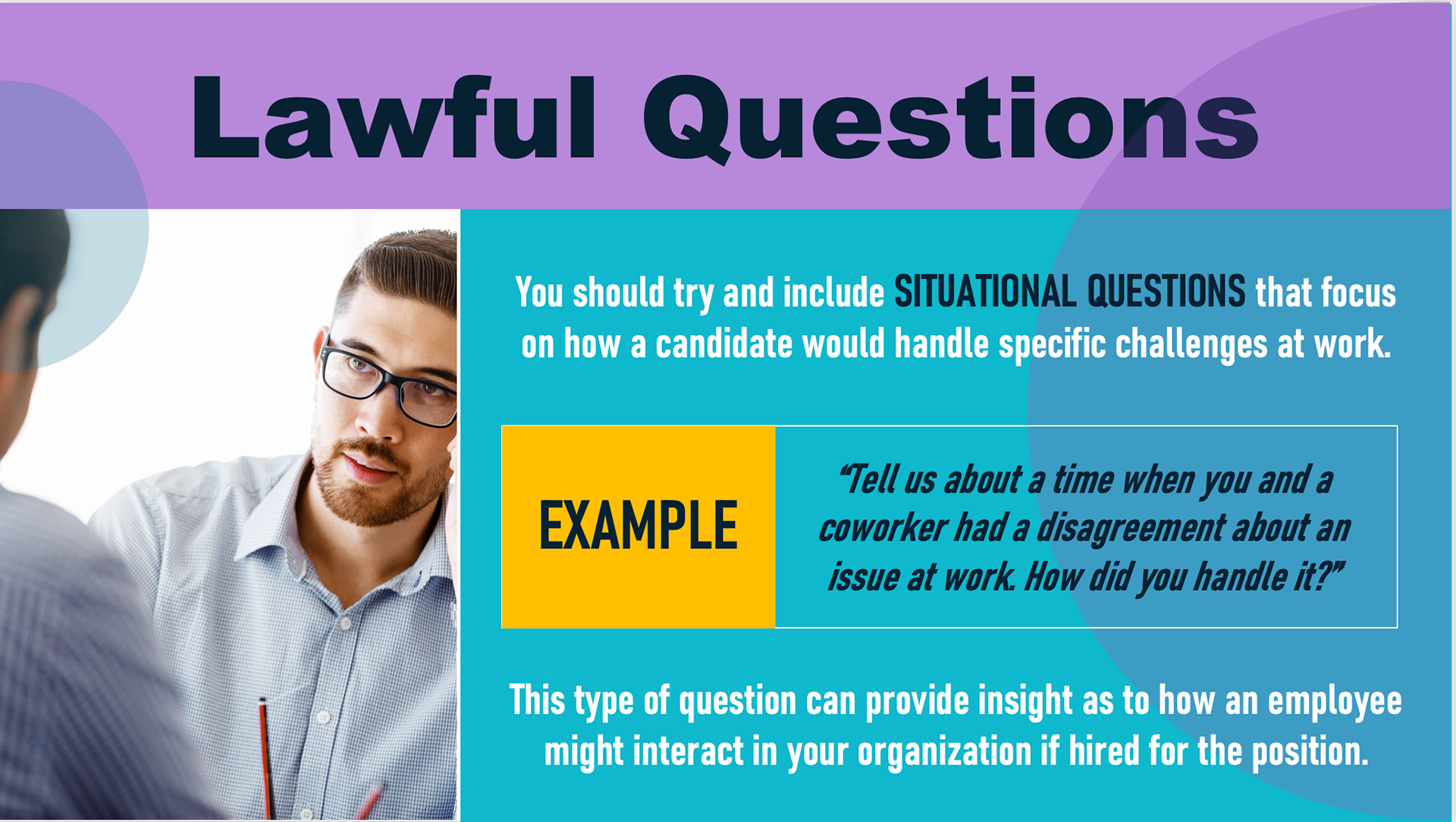 Lawful Questions

You should try and include SITUATIONAL QUESTIONS that focus on how a candidate would handle specific challenges at work.

EXAMPLE

"Tell us about a time when you and a coworker had a disagreement about an issue at work. How did you handle it?"

This type of question can provide insight as to how an employee might interact in your organization if hired for the position.